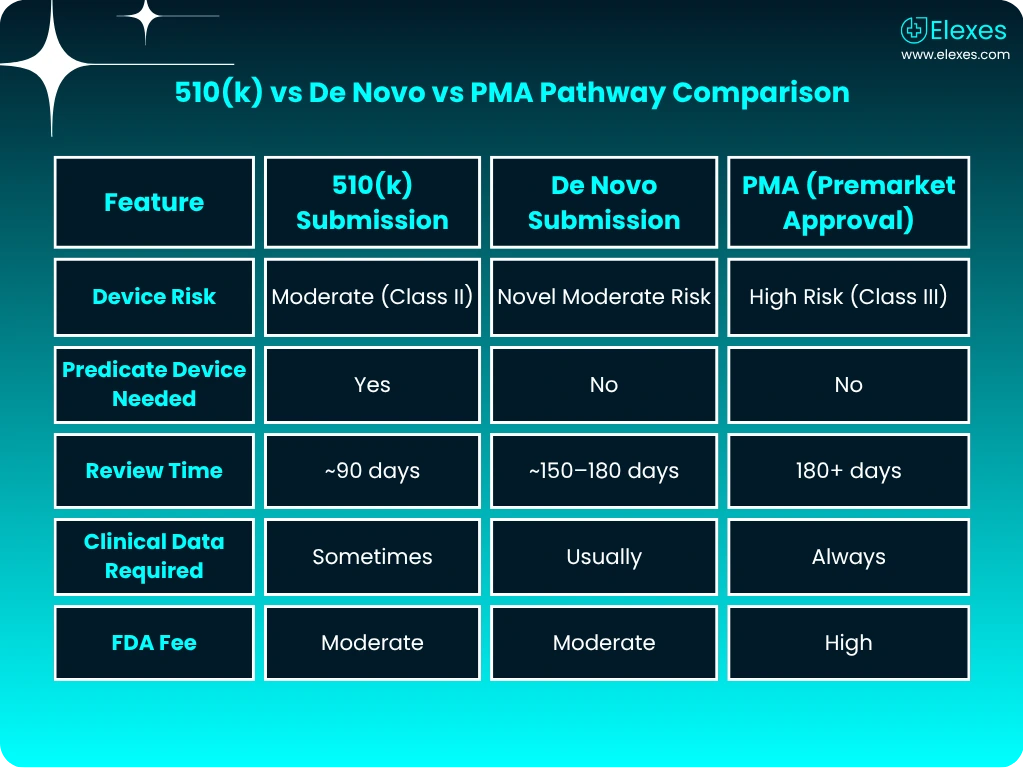 Elexes
www.elexes.com

510(k) vs De Novo vs PMA Pathway Comparison

| Feature | 510(k) Submission | De Novo Submission | PMA (Premarket Approval) |
|---|---|---|---|
| Device Risk | Moderate (Class II) | Novel Moderate Risk | High Risk (Class III) |
| Predicate Device Needed | Yes | No | No |
| Review Time | ~90 days | ~150–180 days | 180+ days |
| Clinical Data Required | Sometimes | Usually | Always |
| FDA Fee | Moderate | Moderate | High |